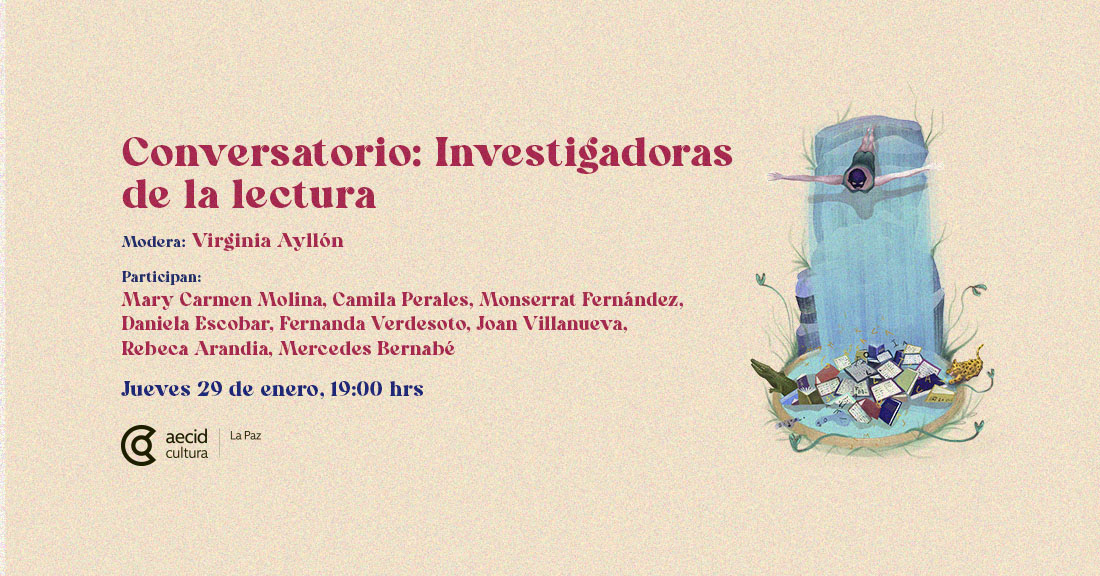 Conversatorio: Investigadoras de la lectura

Modera: Virginia Ayllón

Participan:
Mary Carmen Molina, Camila Perales, Monserrat Fernández, Daniela Escobar, Fernanda Verdesoto, Joan Villanueva, Rebeca Arandia, Mercedes Bernabé

Jueves 29 de enero, 19:00 hrs

aecid cultura | La Paz